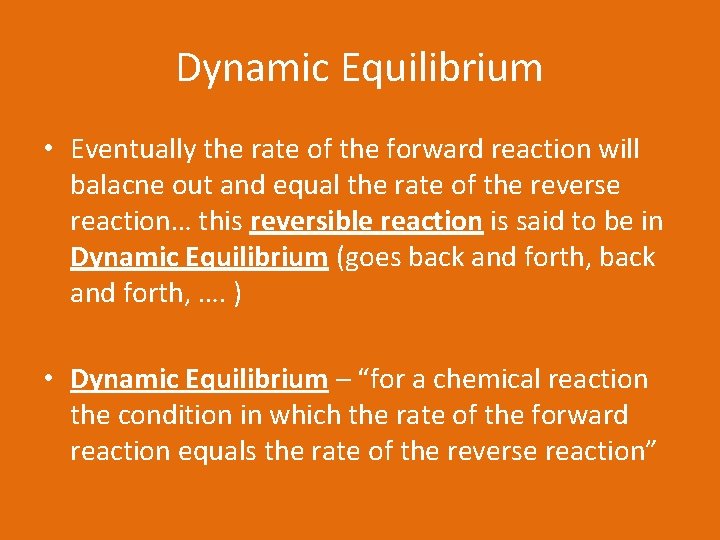 Dynamic Equilibrium

• Eventually the rate of the forward reaction will balacne out and equal the rate of the reverse reaction… this reversible reaction is said to be in Dynamic Equilibrium (goes back and forth, back and forth, …. )

• Dynamic Equilibrium – “for a chemical reaction the condition in which the rate of the forward reaction equals the rate of the reverse reaction”